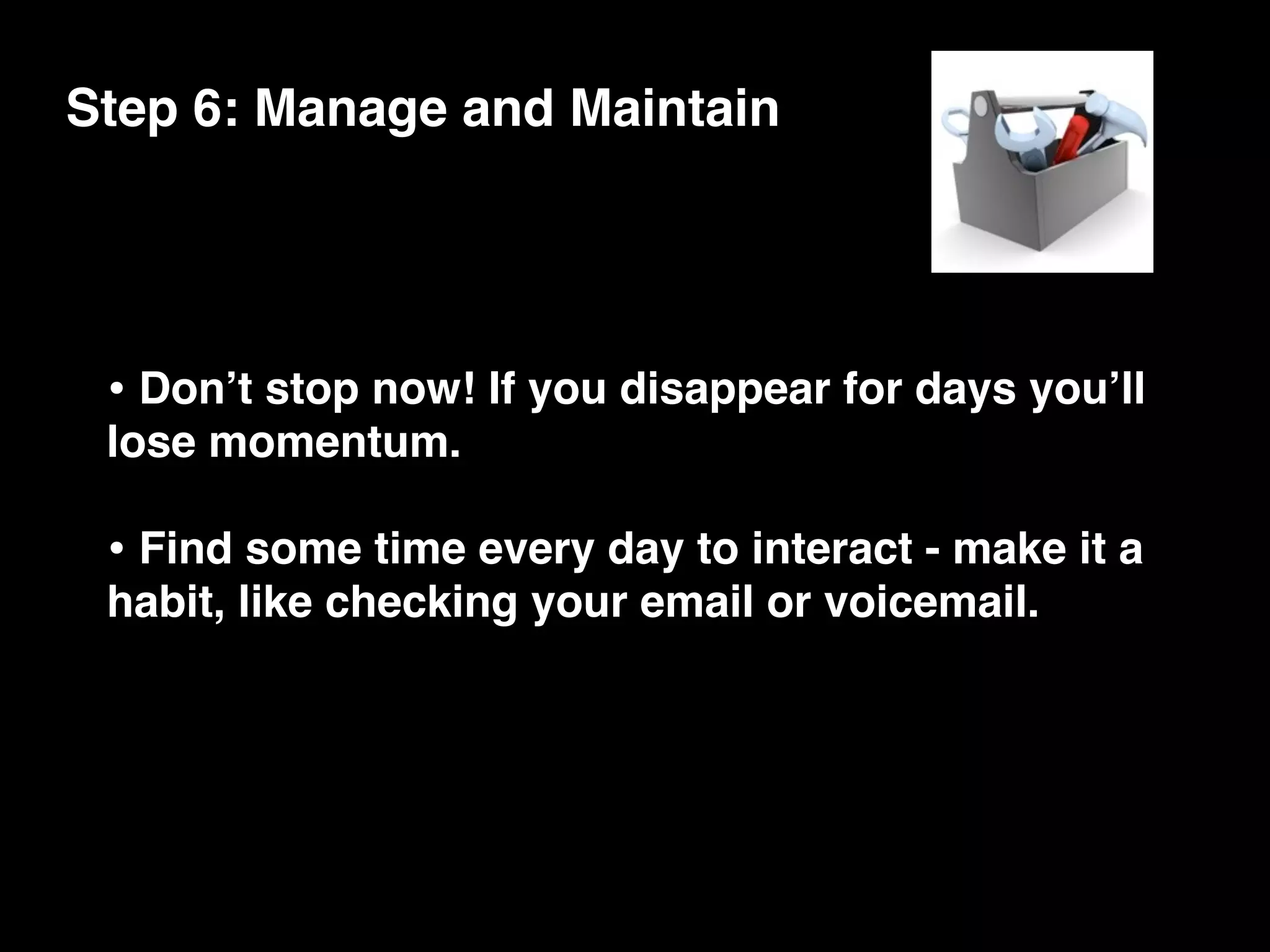 Step 6: Manage and Maintain

• Don’t stop now! If you disappear for days you’ll lose momentum.

• Find some time every day to interact - make it a habit, like checking your email or voicemail.